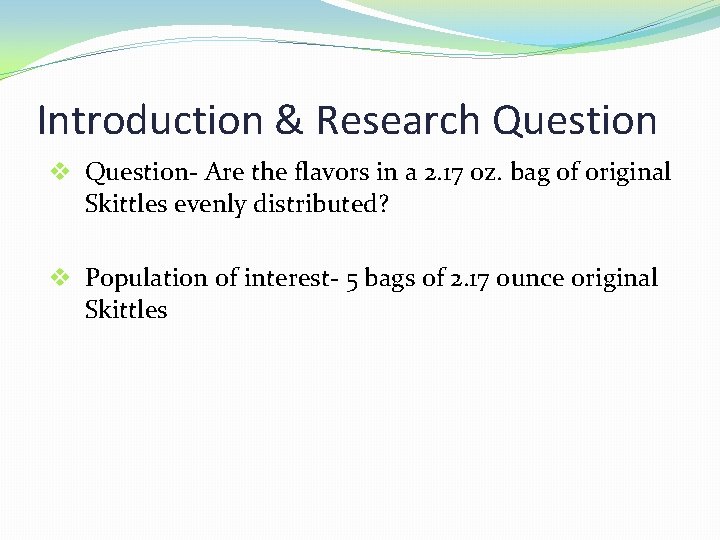 Introduction & Research Question

❖ Question- Are the flavors in a 2.17 oz. bag of original Skittles evenly distributed?

❖ Population of interest- 5 bags of 2.17 ounce original Skittles